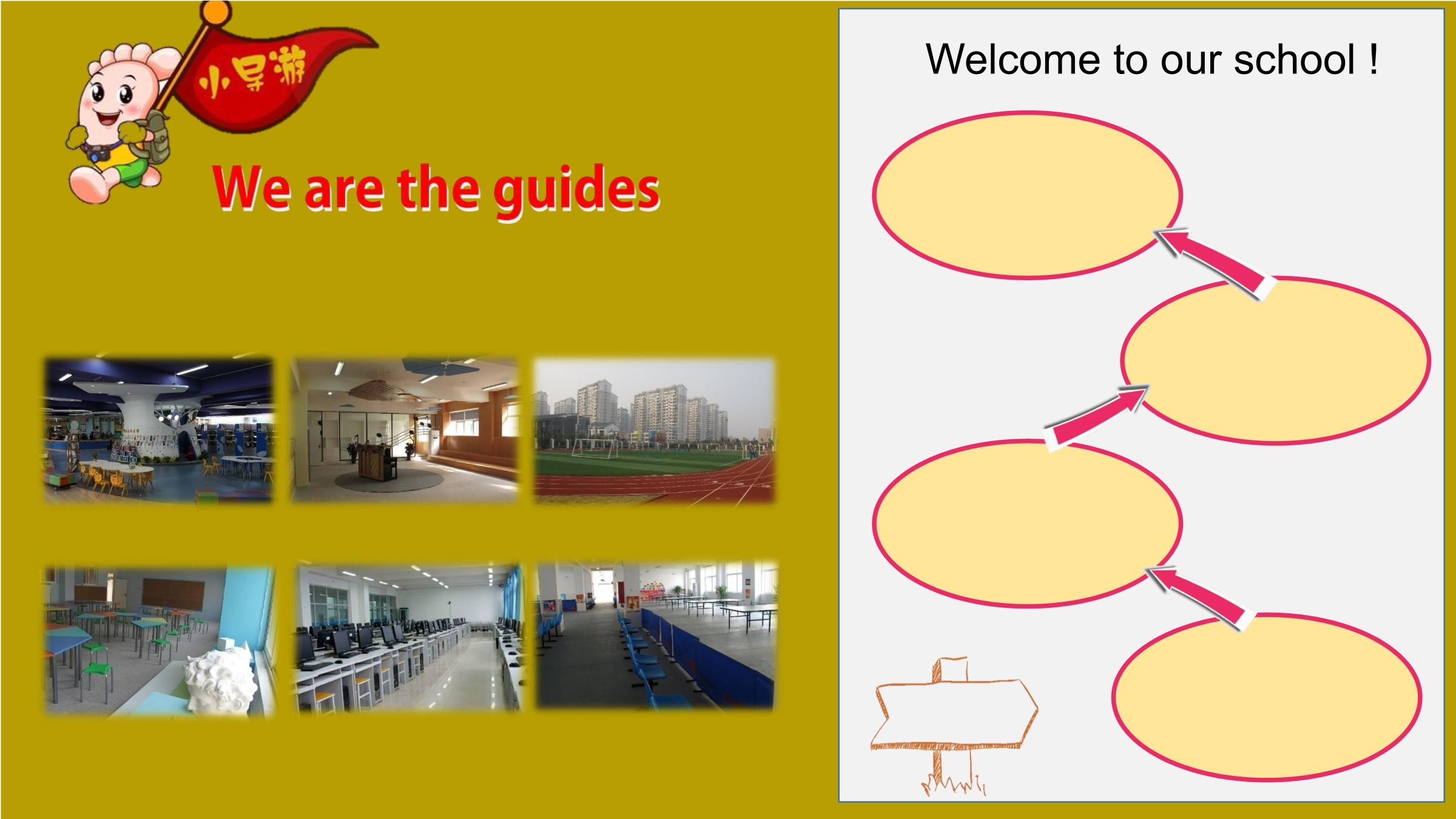 小导游

We are the guides

Welcome to our school !